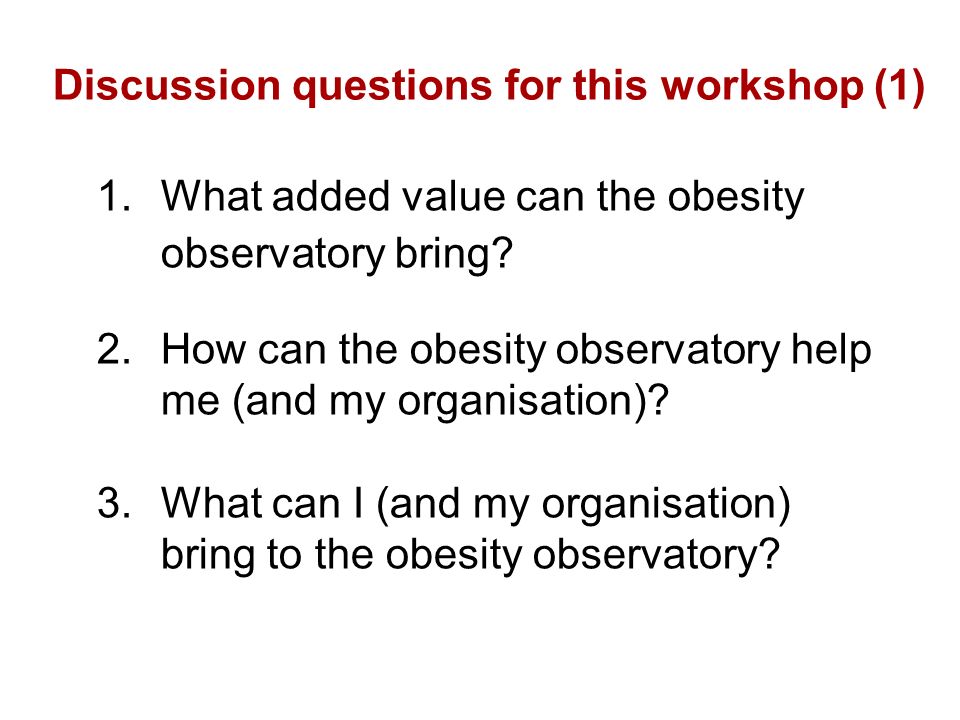 Discussion questions for this workshop (1)

1. What added value can the obesity observatory bring?

2. How can the obesity observatory help me (and my organisation)?

3. What can I (and my organisation) bring to the obesity observatory?